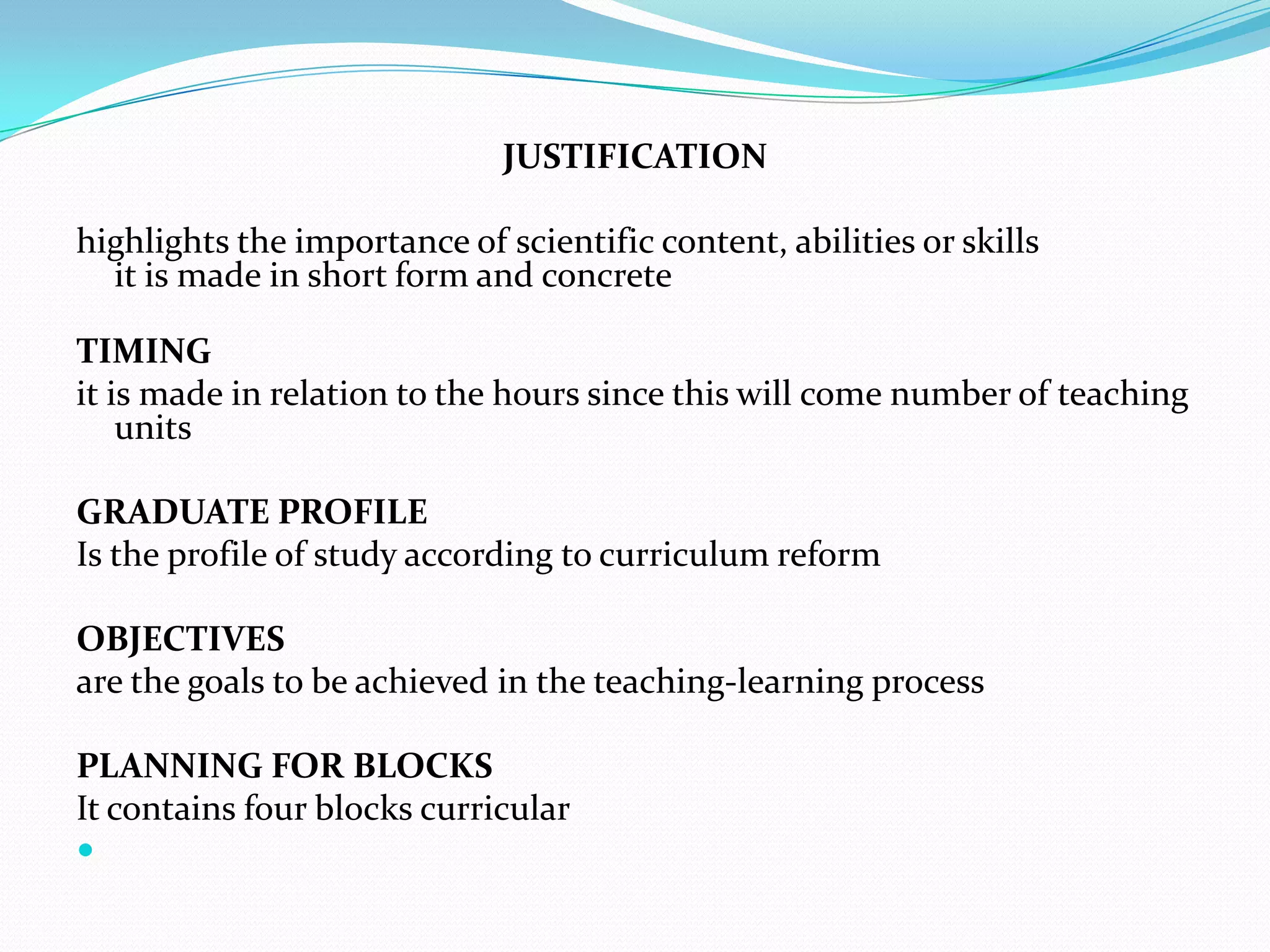 JUSTIFICATION

highlights the importance of scientific content, abilities or skills it is made in short form and concrete

TIMING
it is made in relation to the hours since this will come number of teaching units

GRADUATE PROFILE
Is the profile of study according to curriculum reform

OBJECTIVES
are the goals to be achieved in the teaching-learning process

PLANNING FOR BLOCKS
It contains four blocks curricular